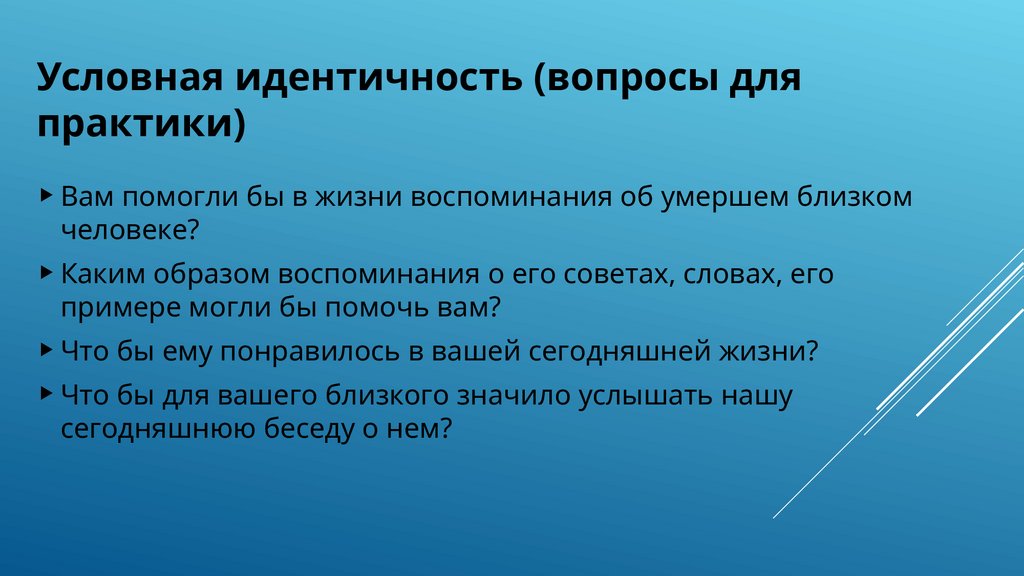 Условная идентичность (вопросы для практики)

▸ Вам помогли бы в жизни воспоминания об умершем близком человеке?

▸ Каким образом воспоминания о его советах, словах, его примере могли бы помочь вам?

▸ Что бы ему понравилось в вашей сегодняшней жизни?

▸ Что бы для вашего близкого значило услышать нашу сегодняшнюю беседу о нем?